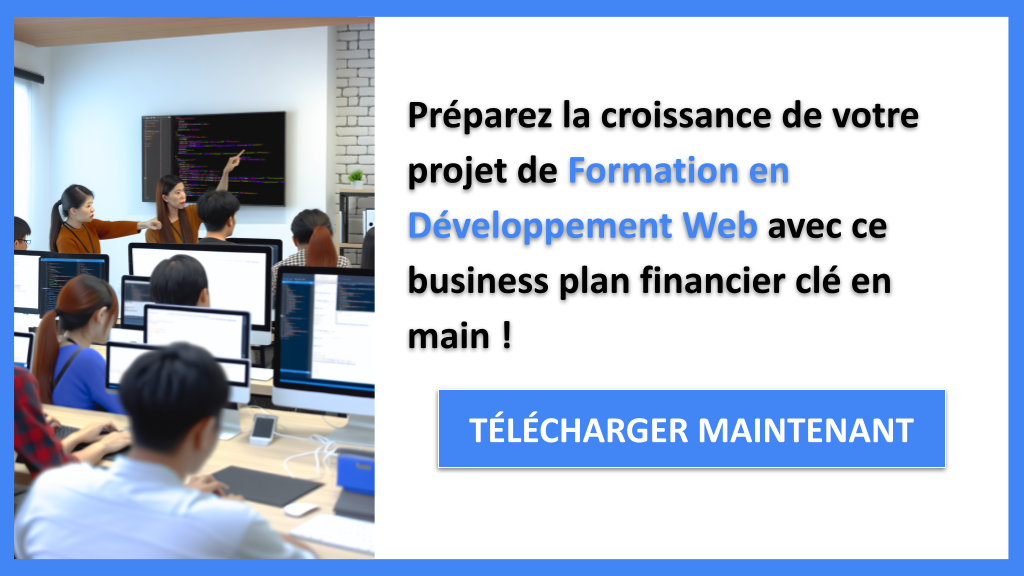 Préparez la croissance de votre projet de Formation en Développement Web avec ce business plan financier clé en main !

TÉLÉCHARGER MAINTENANT